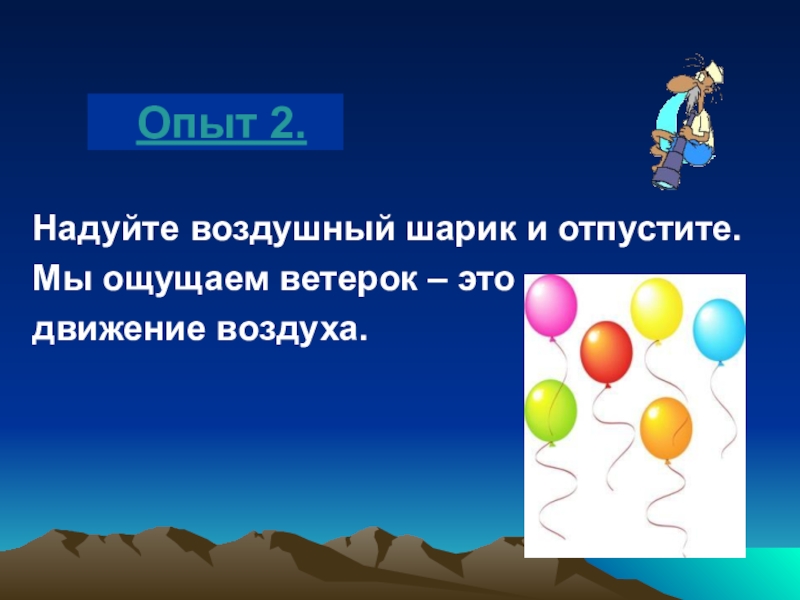 Опыт 2.

Надуйте воздушный шарик и отпустите. Мы ощущаем ветерок – это движение воздуха.